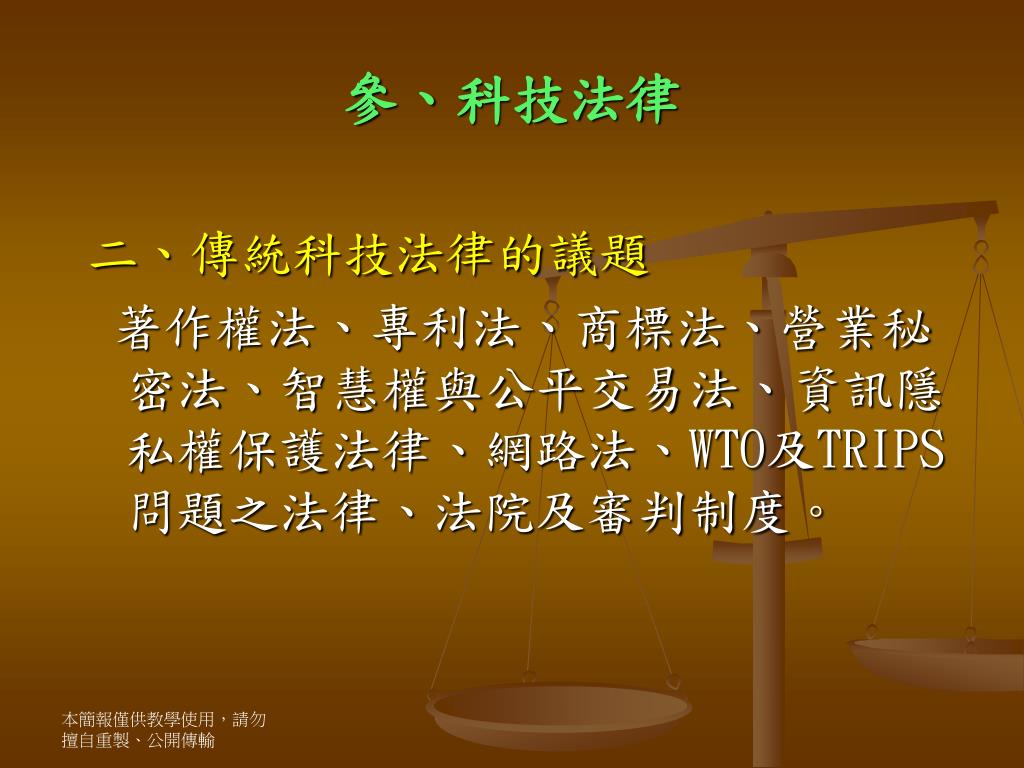 參、科技法律

二、傳統科技法律的議題

著作權法、專利法、商標法、營業秘密法、智慧權與公平交易法、資訊隱私權保護法律、網路法、WTO及TRIPS問題之法律、法院及審判制度。

本簡報僅供教學使用，請勿擅自重製、公開傳輸